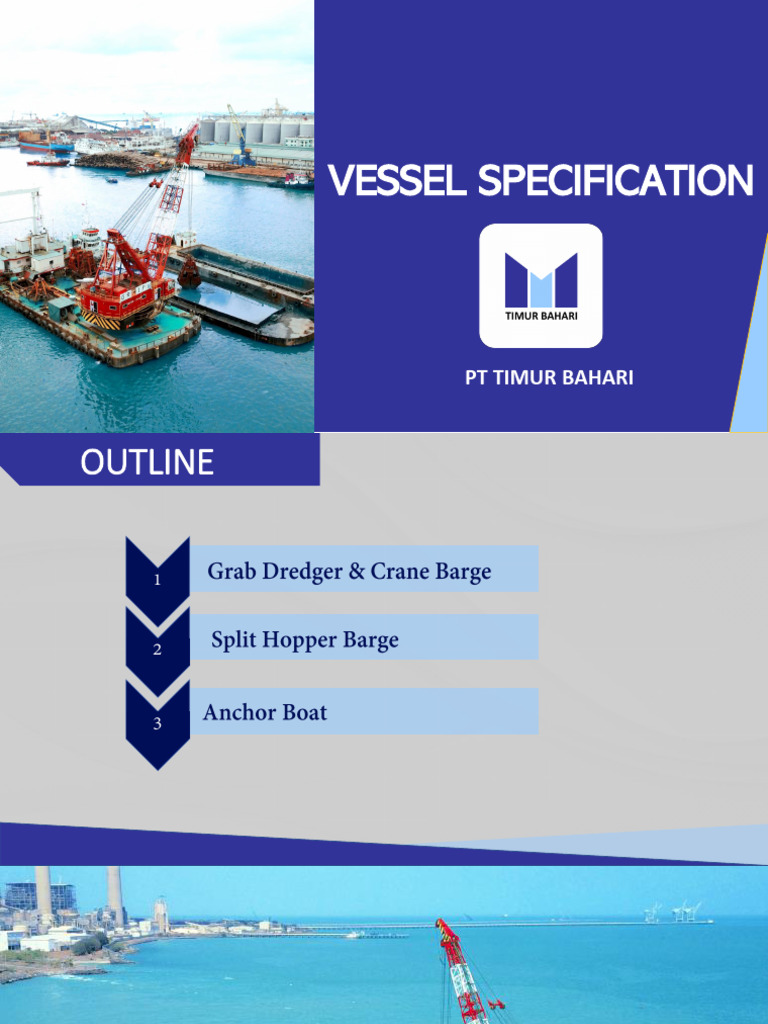 VESSEL SPECIFICATION

TIMUR BAHARI

PT TIMUR BAHARI

OUTLINE

1 Grab Dredger & Crane Barge

2 Split Hopper Barge

3 Anchor Boat